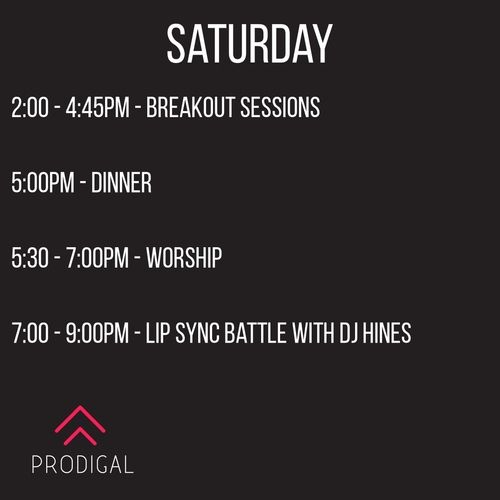 SATURDAY

2:00 - 4:45PM - BREAKOUT SESSIONS

5:00PM - DINNER

5:30 - 7:00PM - WORSHIP

7:00 - 9:00PM - LIP SYNC BATTLE WITH DJ HINES

PRODIGAL